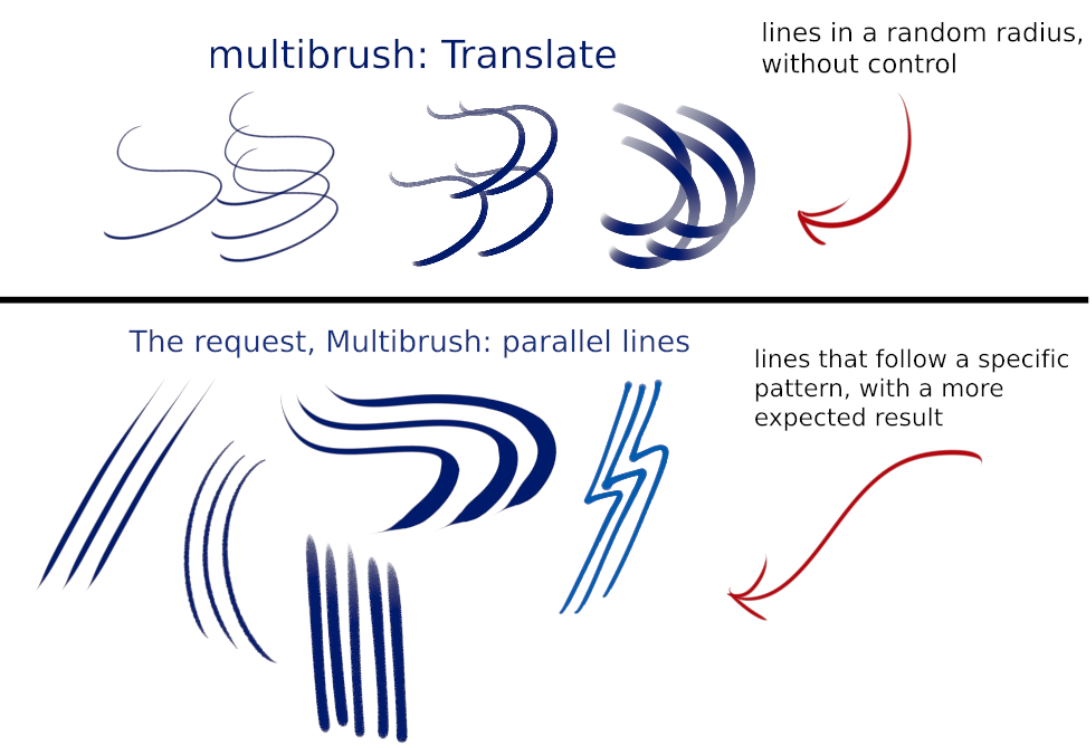 multibrush: Translate

lines in a random radius, without control

The request, Multibrush: parallel lines

lines that follow a specific pattern, with a more expected result